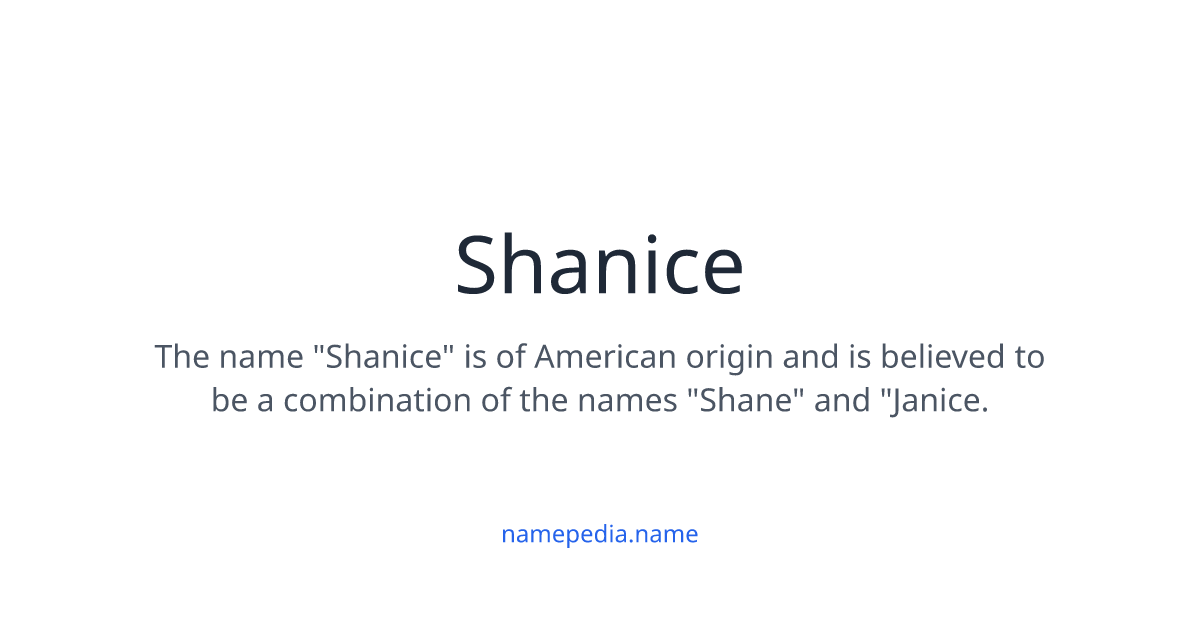 Shanice

The name "Shanice" is of American origin and is believed to be a combination of the names "Shane" and "Janice.

namepedia.name